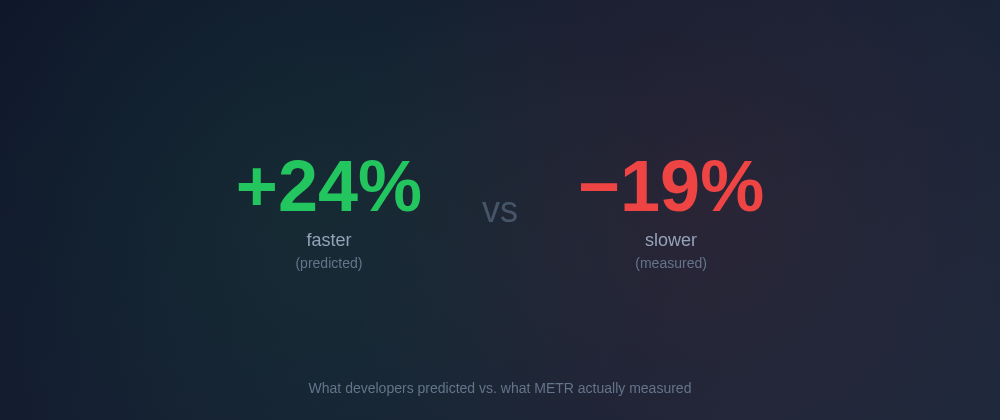 +24%
faster
(predicted)

vs

−19%
slower
(measured)

What developers predicted vs. what METR actually measured